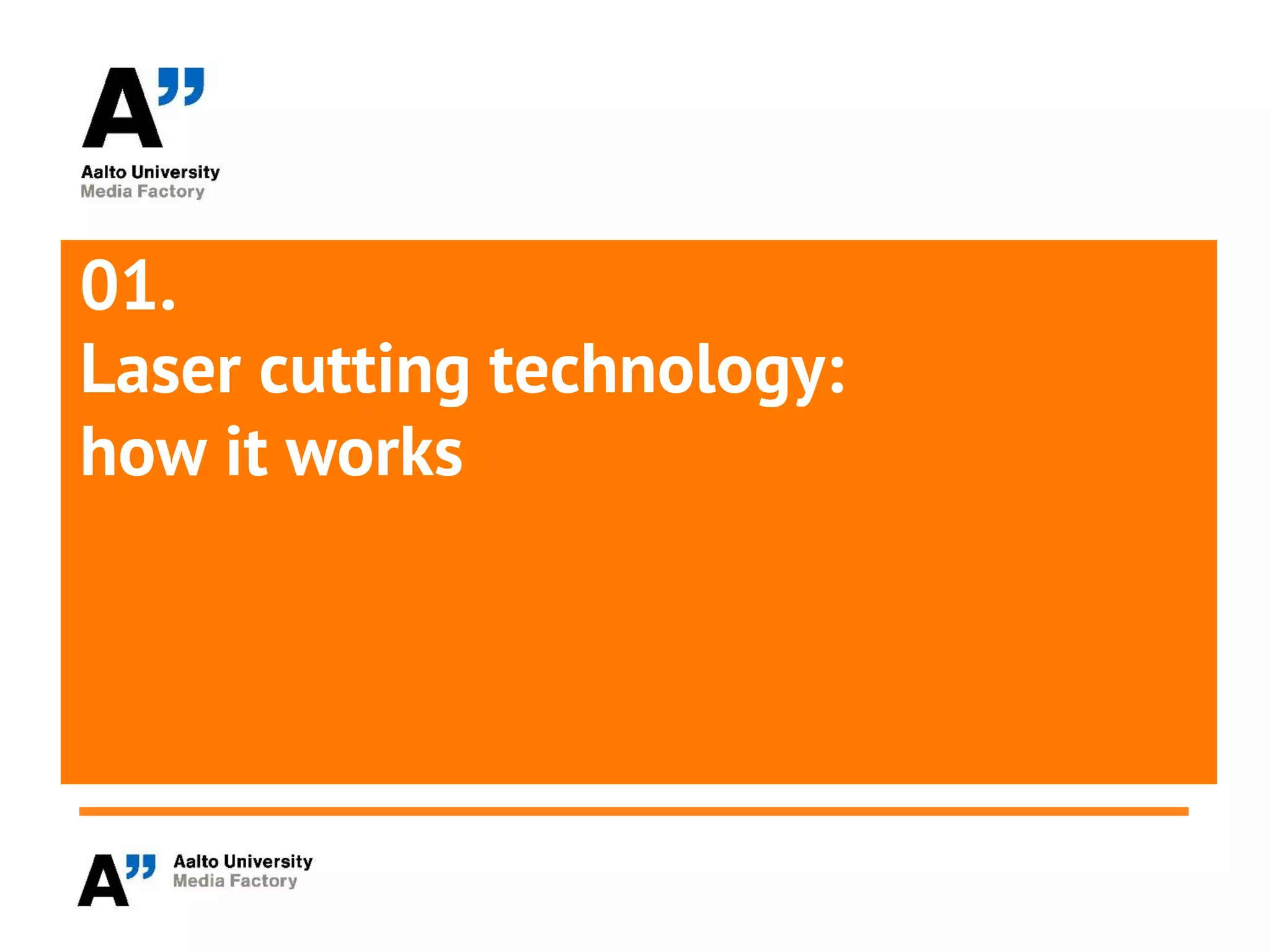 A”
Aalto University
Media Factory

01.
Laser cutting technology:
how it works

A”
Aalto University
Media Factory